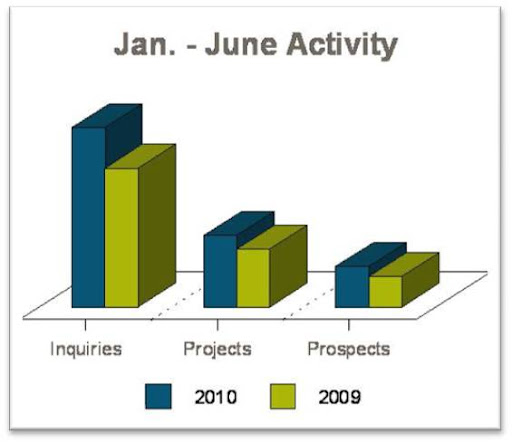 Jan. - June Activity

Inquiries
Projects
Prospects

2010
2009